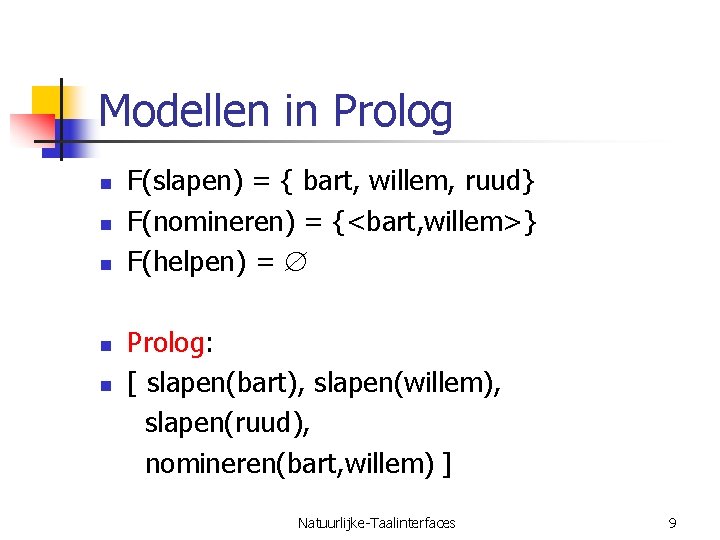 Modellen in Prolog

- F(slapen) = { bart, willem, ruud}
- F(nomineren) = {<bart,willem>}
- F(helpen) = $\emptyset$

- Prolog:
- [ slapen(bart), slapen(willem), slapen(ruud), nomineren(bart,willem) ]

Natuurlijke-Taalinterfaces

9